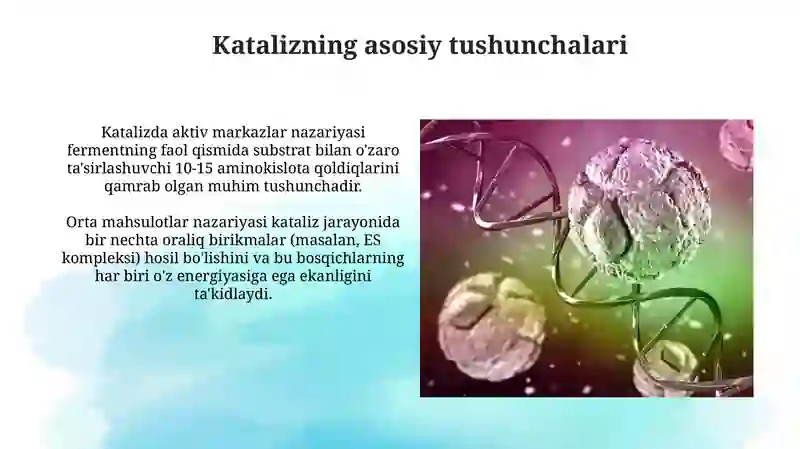 Katalizning asosiy tushunchalari

Katalizda aktiv markazlar nazariyasi fermentning faol qismida substrat bilan o'zaro ta'sirlashuvchi 10-15 aminokislota qoldiqlarini qamrab olgan muhim tushunchadir.

Orta mahsulotlar nazariyasi kataliz jarayonida bir nechta oraliq birikmalar (masalan, ES kompleksi) hosil bo'lishini va bu bosqichlarning har biri o'z energiyasiga ega ekanligini ta'kidlaydi.